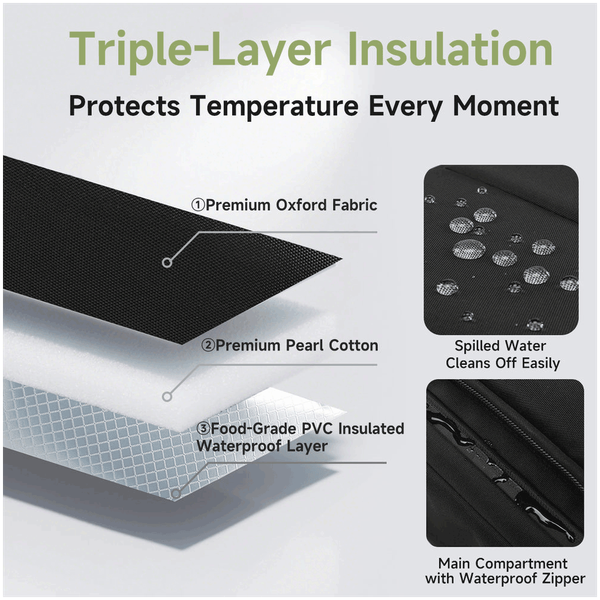 Triple-Layer Insulation

Protects Temperature Every Moment

①Premium Oxford Fabric

②Premium Pearl Cotton

③Food-Grade PVC Insulated Waterproof Layer

Spilled Water Cleans Off Easily

Main Compartment with Waterproof Zipper